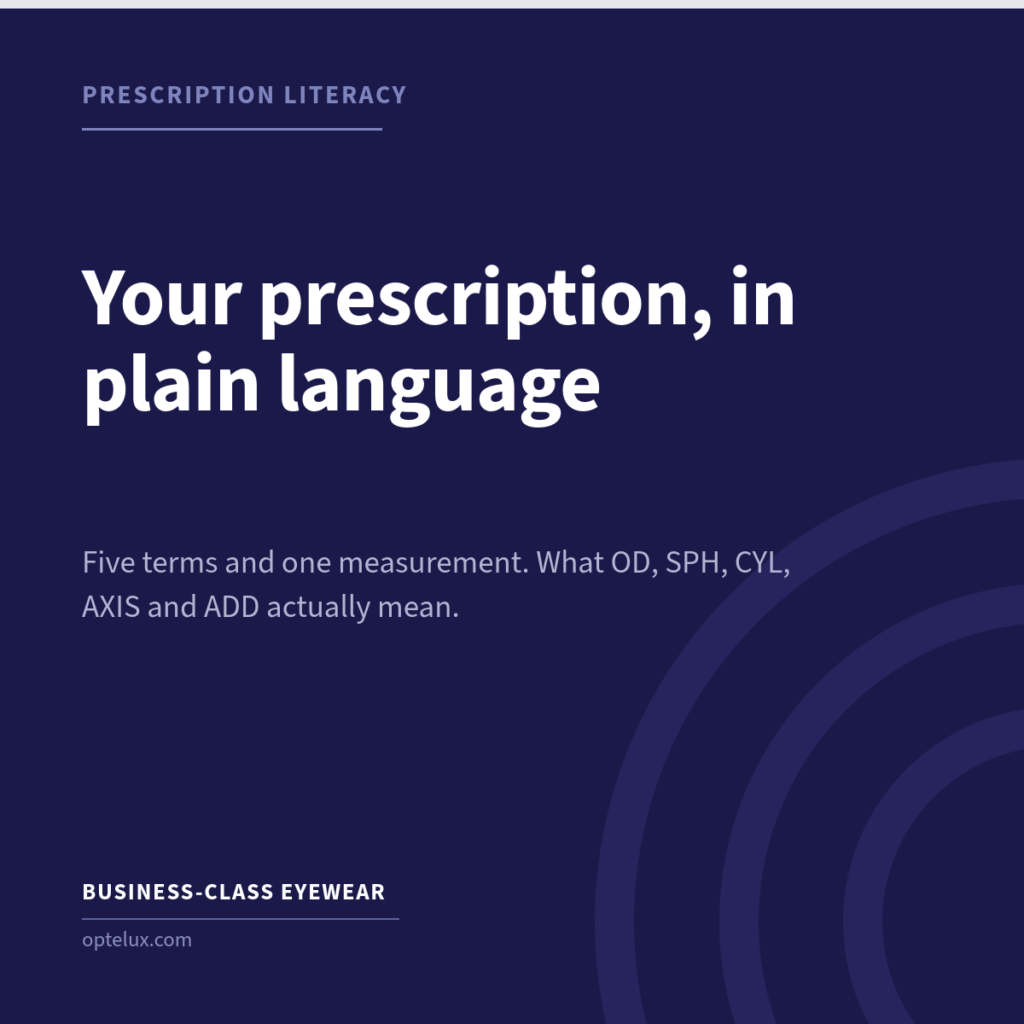 PRESCRIPTION LITERACY

Your prescription, in plain language

Five terms and one measurement. What OD, SPH, CYL, AXIS and ADD actually mean.

BUSINESS-CLASS EYEWEAR

optelux.com